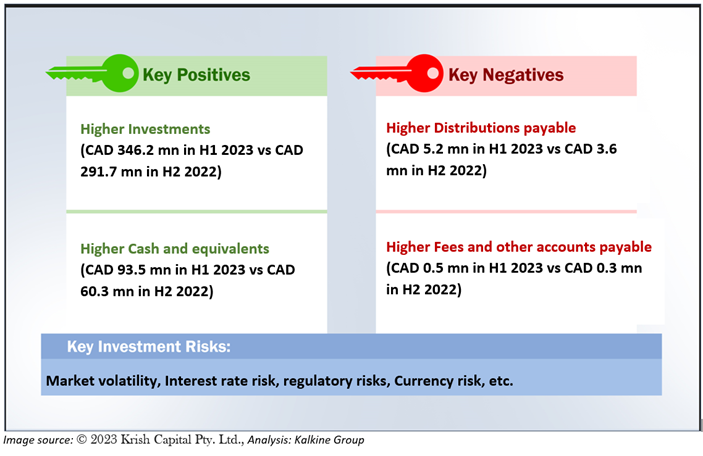 Key Positives

Higher Investments
(CAD 346.2 mn in H1 2023 vs CAD 291.7 mn in H2 2022)

Higher Cash and equivalents
(CAD 93.5 mn in H1 2023 vs CAD 60.3 mn in H2 2022)

Key Negatives

Higher Distributions payable
(CAD 5.2 mn in H1 2023 vs CAD 3.6 mn in H2 2022)

Higher Fees and other accounts payable
(CAD 0.5 mn in H1 2023 vs CAD 0.3 mn in H2 2022)

Key Investment Risks:

Market volatility, Interest rate risk, regulatory risks, Currency risk, etc.

Image source: © 2023 Krish Capital Pty. Ltd., Analysis: Kalkine Group